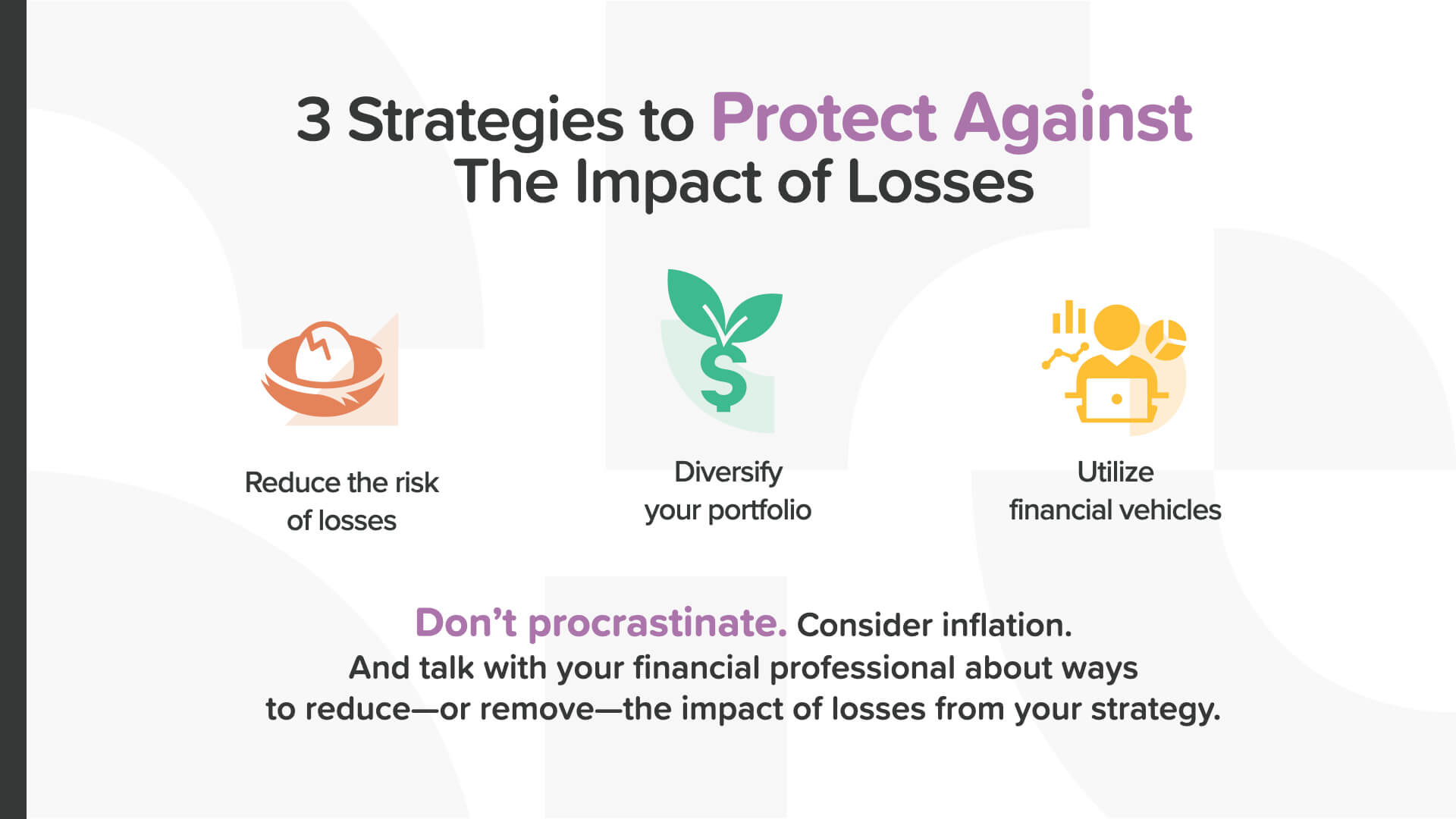 3 Strategies to Protect Against The Impact of Losses

Reduce the risk of losses

Diversify your portfolio

Utilize financial vehicles

Don’t procrastinate. Consider inflation. And talk with your financial professional about ways to reduce—or remove—the impact of losses from your strategy.